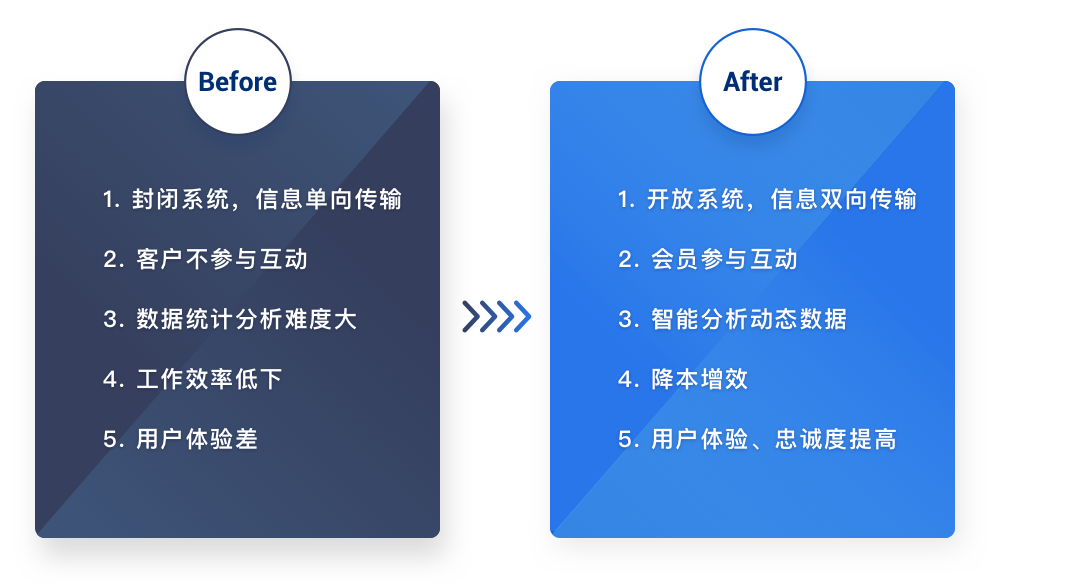 Before

1. 封闭系统，信息单向传输

2. 客户不参与互动

3. 数据统计分析难度大

4. 工作效率低下

5. 用户体验差

After

1. 开放系统，信息双向传输

2. 会员参与互动

3. 智能分析动态数据

4. 降本增效

5. 用户体验、忠诚度提高